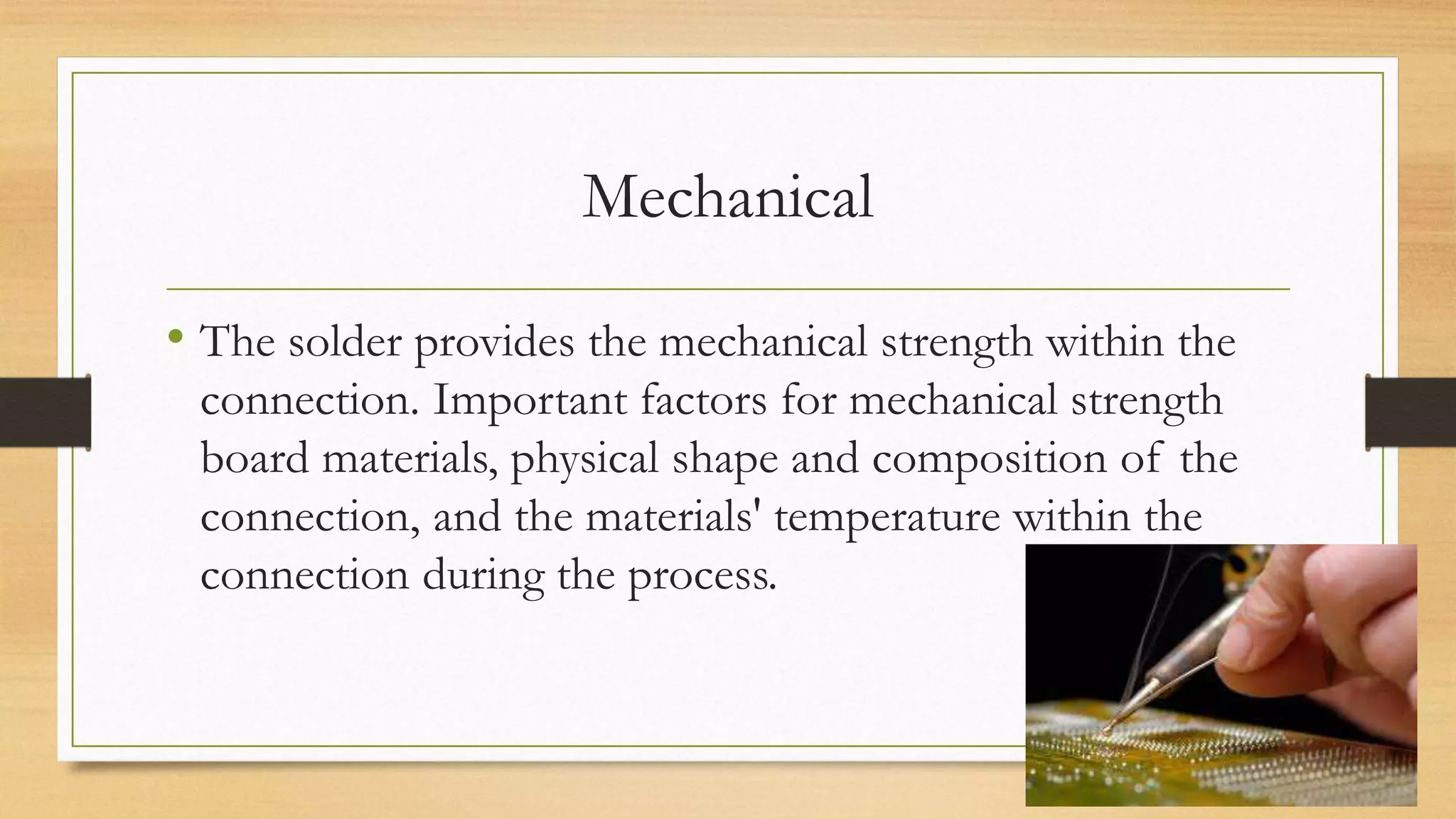 Mechanical

• The solder provides the mechanical strength within the connection. Important factors for mechanical strength board materials, physical shape and composition of the connection, and the materials' temperature within the connection during the process.